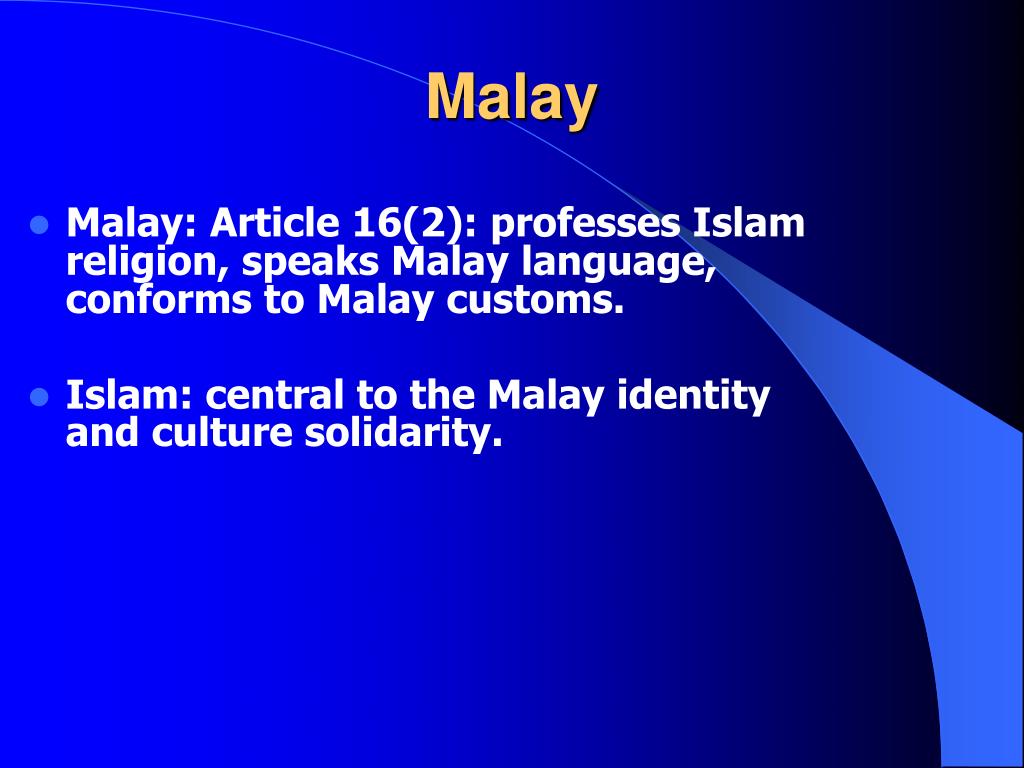 Malay

- Malay: Article 16(2): professes Islam religion, speaks Malay language, conforms to Malay customs.
- Islam: central to the Malay identity and culture solidarity.